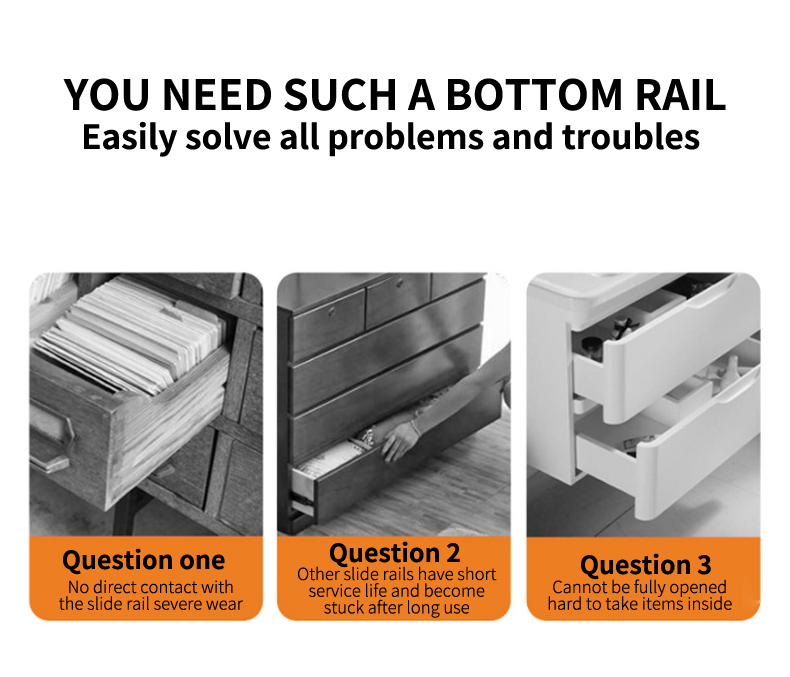 YOU NEED SUCH A BOTTOM RAIL
Easily solve all problems and troubles

Question one
No direct contact with the slide rail severe wear

Question 2
Other slide rails have short service life and become stuck after long use

Question 3
Cannot be fully opened hard to take items inside